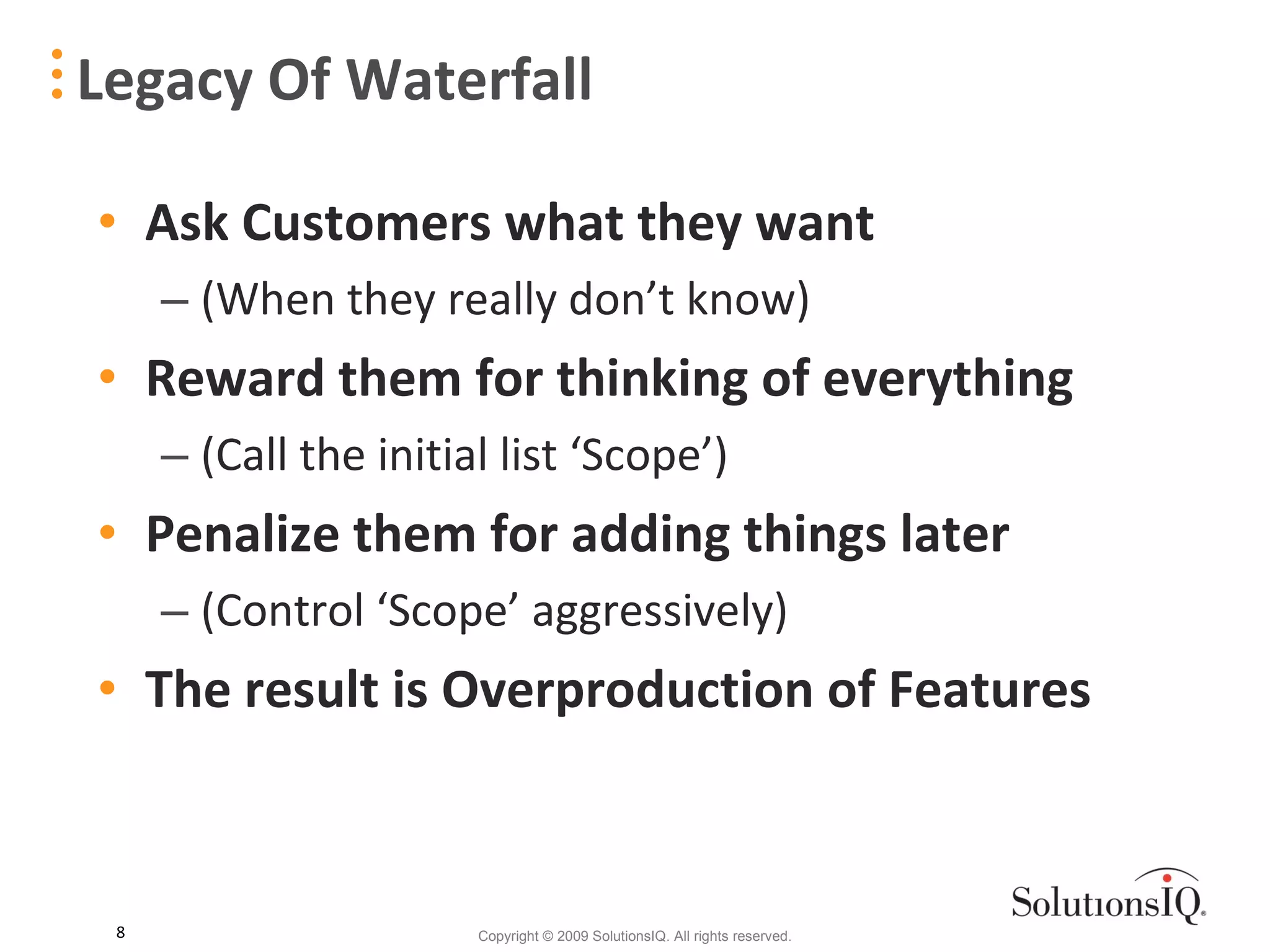 Legacy Of Waterfall

• Ask Customers what they want
– (When they really don’t know)
• Reward them for thinking of everything
– (Call the initial list ‘Scope’)
• Penalize them for adding things later
– (Control ‘Scope’ aggressively)
• The result is Overproduction of Features

SolutionsIQ®

8

Copyright © 2009 SolutionsIQ. All rights reserved.